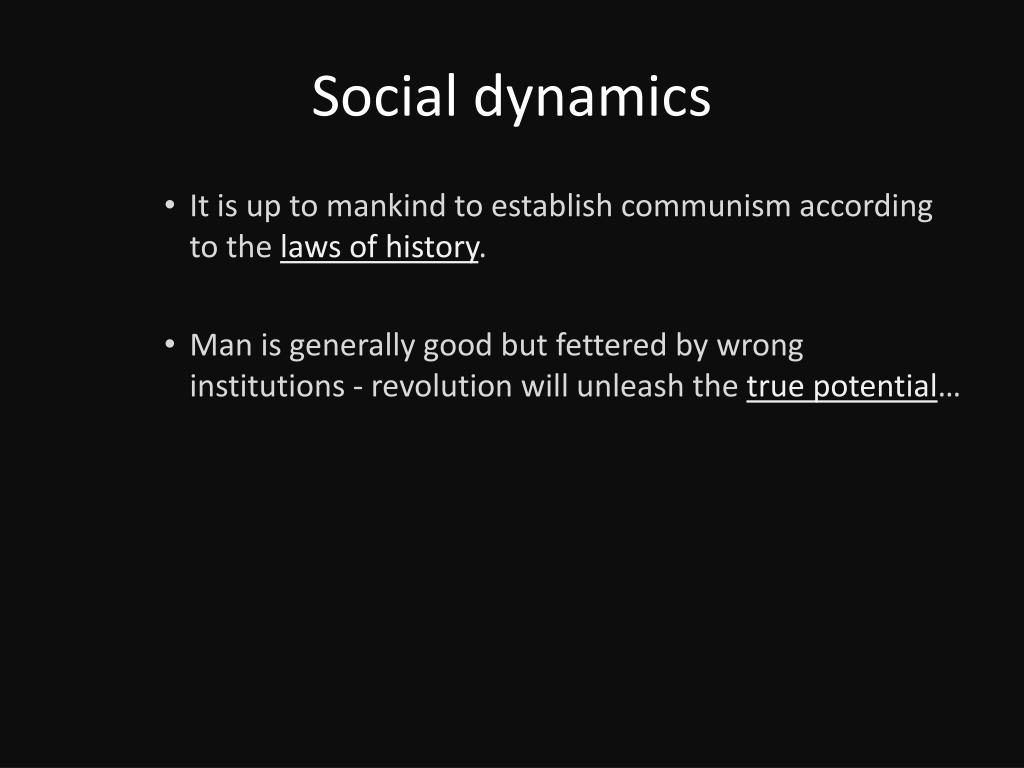 Social dynamics

• It is up to mankind to establish communism according to the laws of history.

• Man is generally good but fettered by wrong institutions - revolution will unleash the true potential…